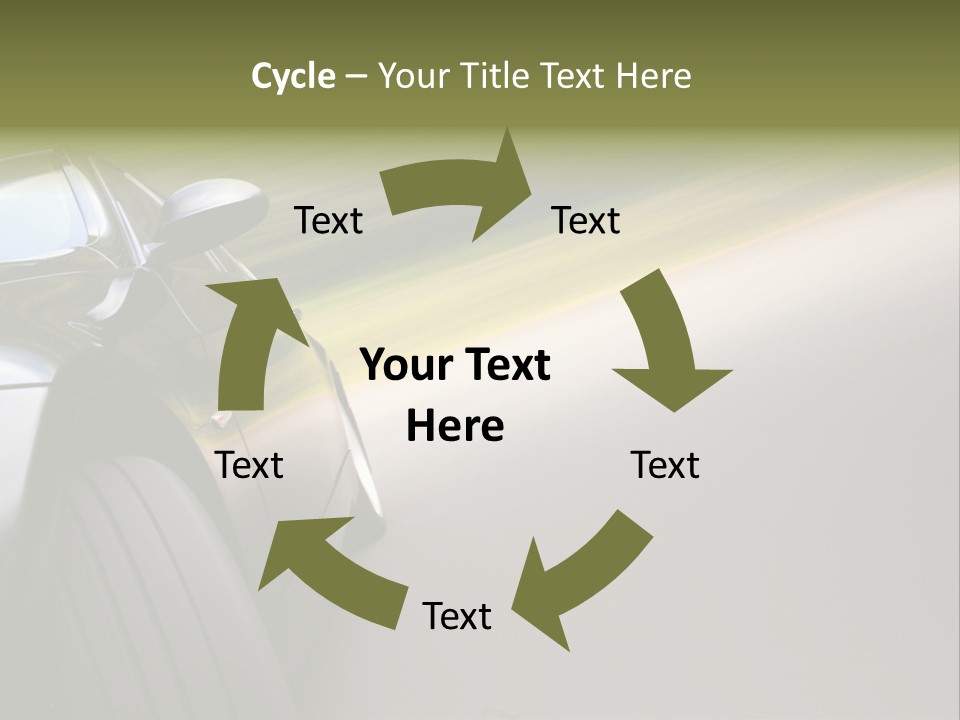 Cycle – Your Title Text Here

Text

Text

Your Text Here

Text

Text

Text